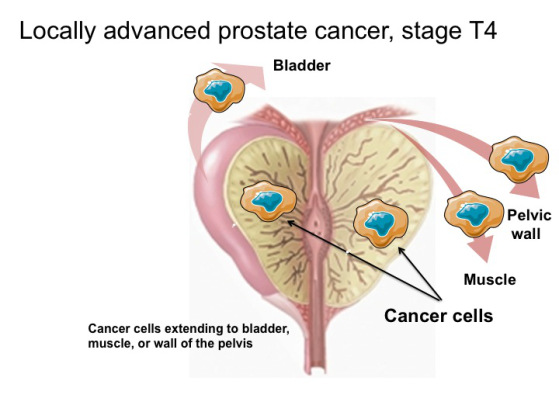 Locally advanced prostate cancer, stage T4

Bladder

Pelvic wall

Muscle

Cancer cells

Cancer cells extending to bladder, muscle, or wall of the pelvis